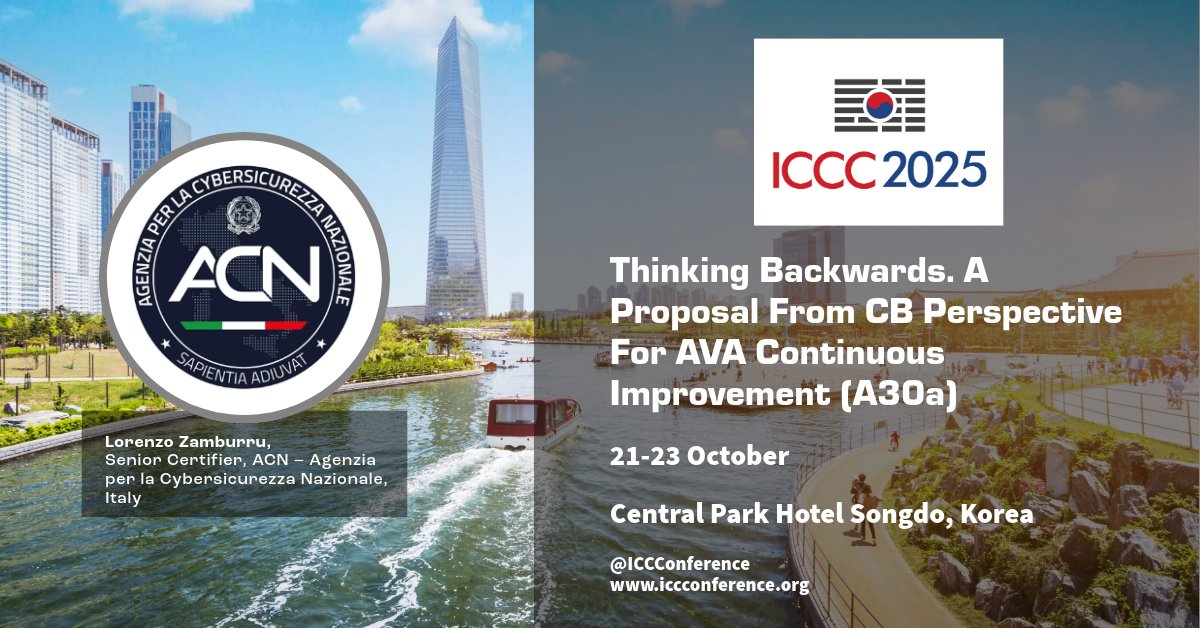 AGENZIA PER LA CYBERSICUREZZA NAZIONALE

ACN

SAPIENTIA ADIUVAT

Lorenzo Zamburru,
Senior Certifier, ACN – Agenzia per la Cybersicurezza Nazionale, Italy

ICCC 2025

Thinking Backwards. A Proposal From CB Perspective For AVA Continuous Improvement (A30a)

21-23 October

Central Park Hotel Songdo, Korea

@ICCConference
www.iccconference.org